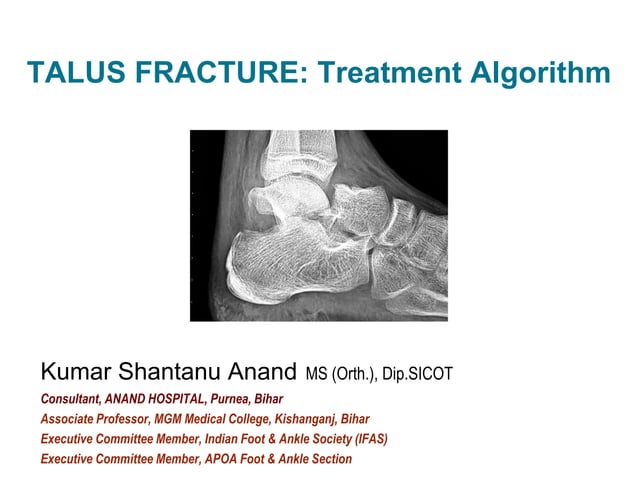 TALUS FRACTURE: Treatment Algorithm

Kumar Shantanu Anand MS (Orth.), Dip.SICOT

Consultant, ANAND HOSPITAL, Purnea, Bihar
Associate Professor, MGM Medical College, Kishanganj, Bihar
Executive Committee Member, Indian Foot & Ankle Society (IFAS)
Executive Committee Member, APOA Foot & Ankle Section